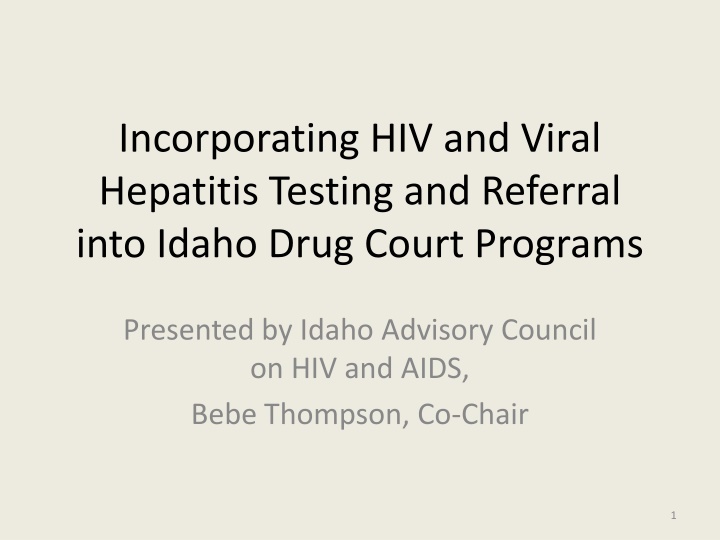 Incorporating HIV and Viral Hepatitis Testing and Referral into Idaho Drug Court Programs

Presented by Idaho Advisory Council on HIV and AIDS,

Bebe Thompson, Co-Chair

1